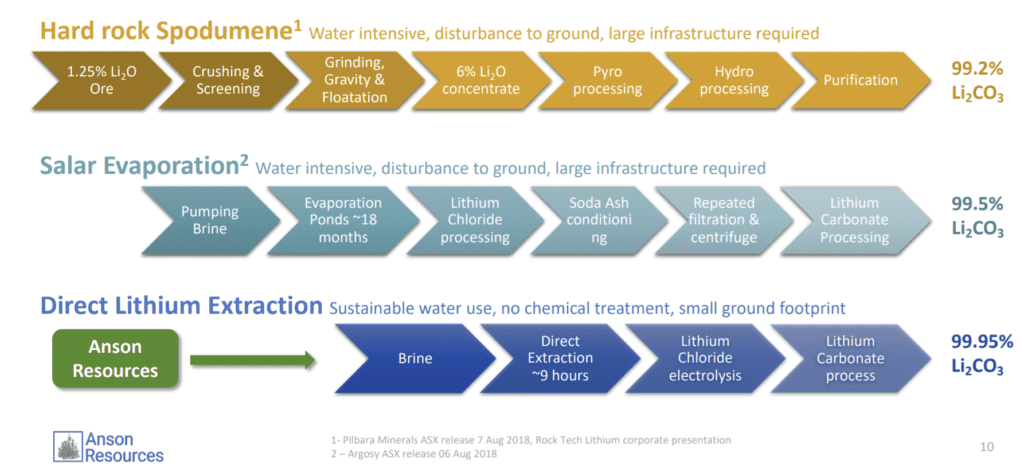 Hard rock Spodumene$^1$ Water intensive, disturbance to ground, large infrastructure required

1.25% $Li_2O$ Ore

Crushing & Screening

Grinding, Gravity & Floatation

6% $Li_2O$ concentrate

Pyro processing

Hydro processing

Purification

99.2% $Li_2CO_3$

Salar Evaporation$^2$ Water intensive, disturbance to ground, large infrastructure required

Pumping Brine

Evaporation Ponds ~18 months

Lithium Chloride processing

Soda Ash conditioni ng

Repeated filtration & centrifuge

Lithium Carbonate Processing

99.5% $Li_2CO_3$

Direct Lithium Extraction Sustainable water use, no chemical treatment, small ground footprint

Anson Resources

Brine

Direct Extraction ~9 hours

Lithium Chloride electrolysis

Lithium Carbonate process

99.95% $Li_2CO_3$

Anson Resources

1- Pilbara Minerals ASX release 7 Aug 2018, Rock Tech Lithium corporate presentation
2 – Argosy ASX release 06 Aug 2018

10